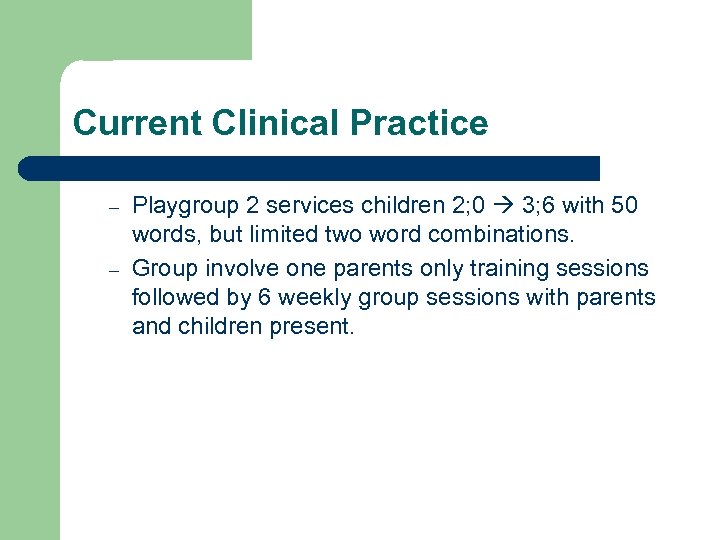 Current Clinical Practice

– Playgroup 2 services children 2;0 → 3;6 with 50 words, but limited two word combinations.
– Group involve one parents only training sessions followed by 6 weekly group sessions with parents and children present.